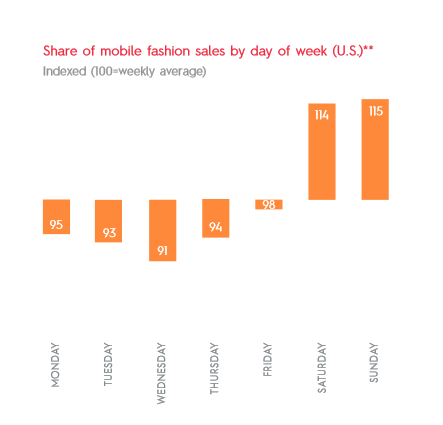 Share of mobile fashion sales by day of week (U.S.)**
Indexed (100=weekly average)

95
93
91
94
98
114
115

MONDAY
TUESDAY
WEDNESDAY
THURSDAY
FRIDAY
SATURDAY
SUNDAY